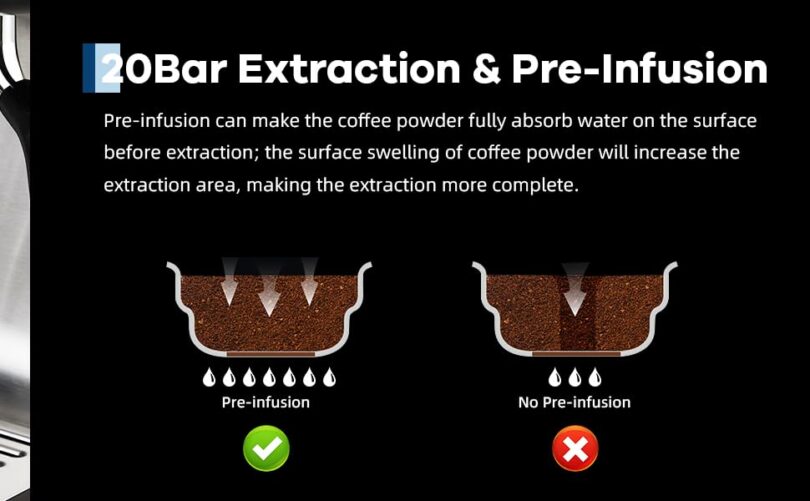 20Bar Extraction & Pre-Infusion

Pre-infusion can make the coffee powder fully absorb water on the surface before extraction; the surface swelling of coffee powder will increase the extraction area, making the extraction more complete.

Pre-infusion

No Pre-infusion